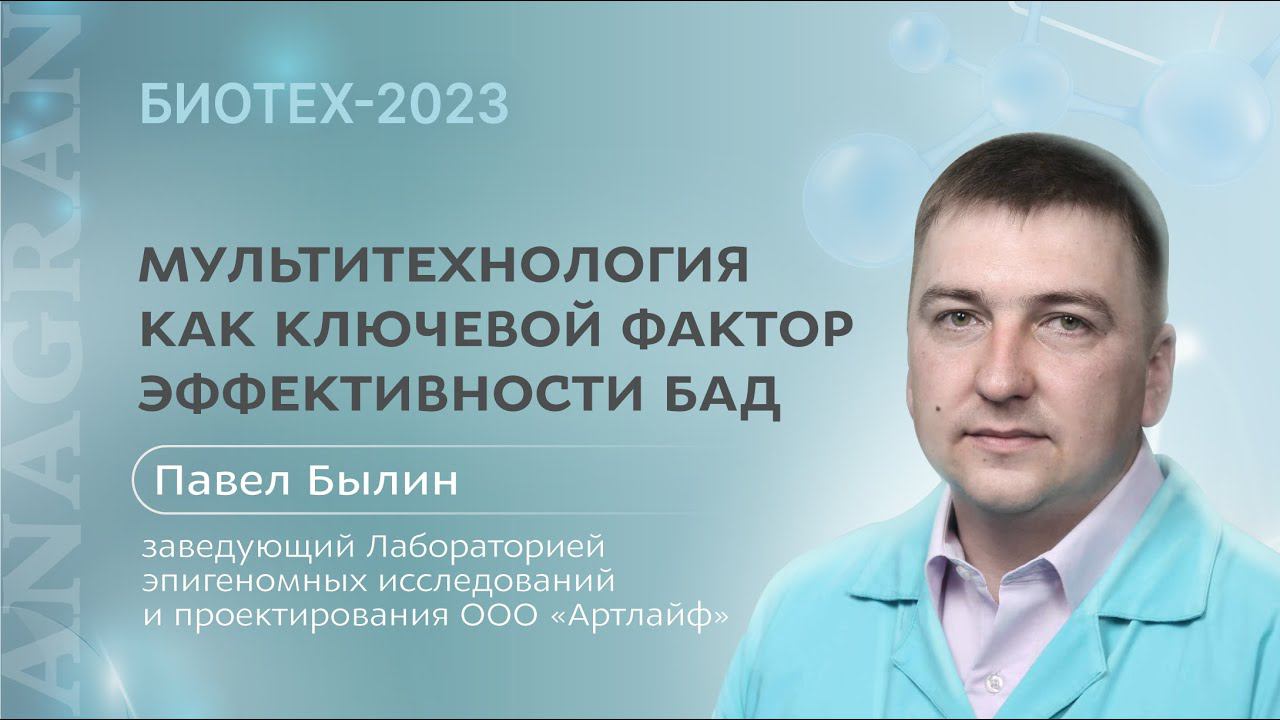 ANAGRAN

БИОТЕХ-2023

МУЛЬТИТЕХНОЛОГИЯ КАК КЛЮЧЕВОЙ ФАКТОР ЭФФЕКТИВНОСТИ БАД

Павел Былин

заведующий Лабораторией эпигеномных исследований и проектирования ООО «Артлайф»